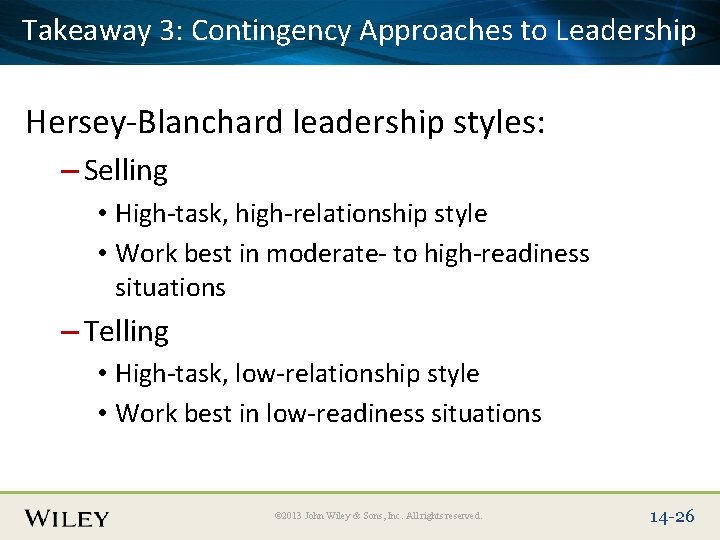 Takeaway 3: Contingency Approaches to Leadership

Hersey-Blanchard leadership styles:

– Selling

• High-task, high-relationship style

• Work best in moderate- to high-readiness situations

– Telling

• High-task, low-relationship style

• Work best in low-readiness situations

WILEY

©2013 John Wiley & Sons, Inc. All rights reserved.

14-26